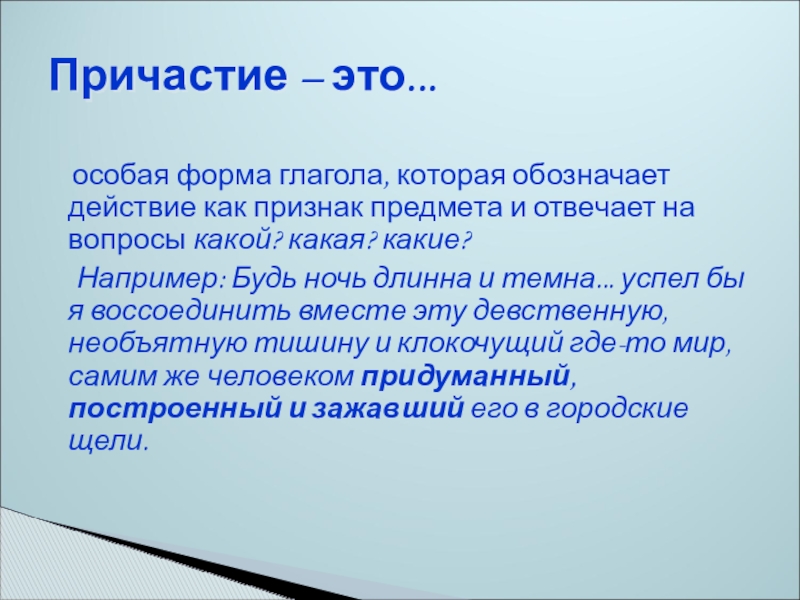 Причастие – это…

особая форма глагола, которая обозначает действие как признак предмета и отвечает на вопросы какой? какая? какие?

Например: Будь ночь длинна и темна… успел бы я воссоединить вместе эту девственную, необъятную тишину и клокочущий где-то мир, самим же человеком придуманный, построенный и зажавший его в городские щели.